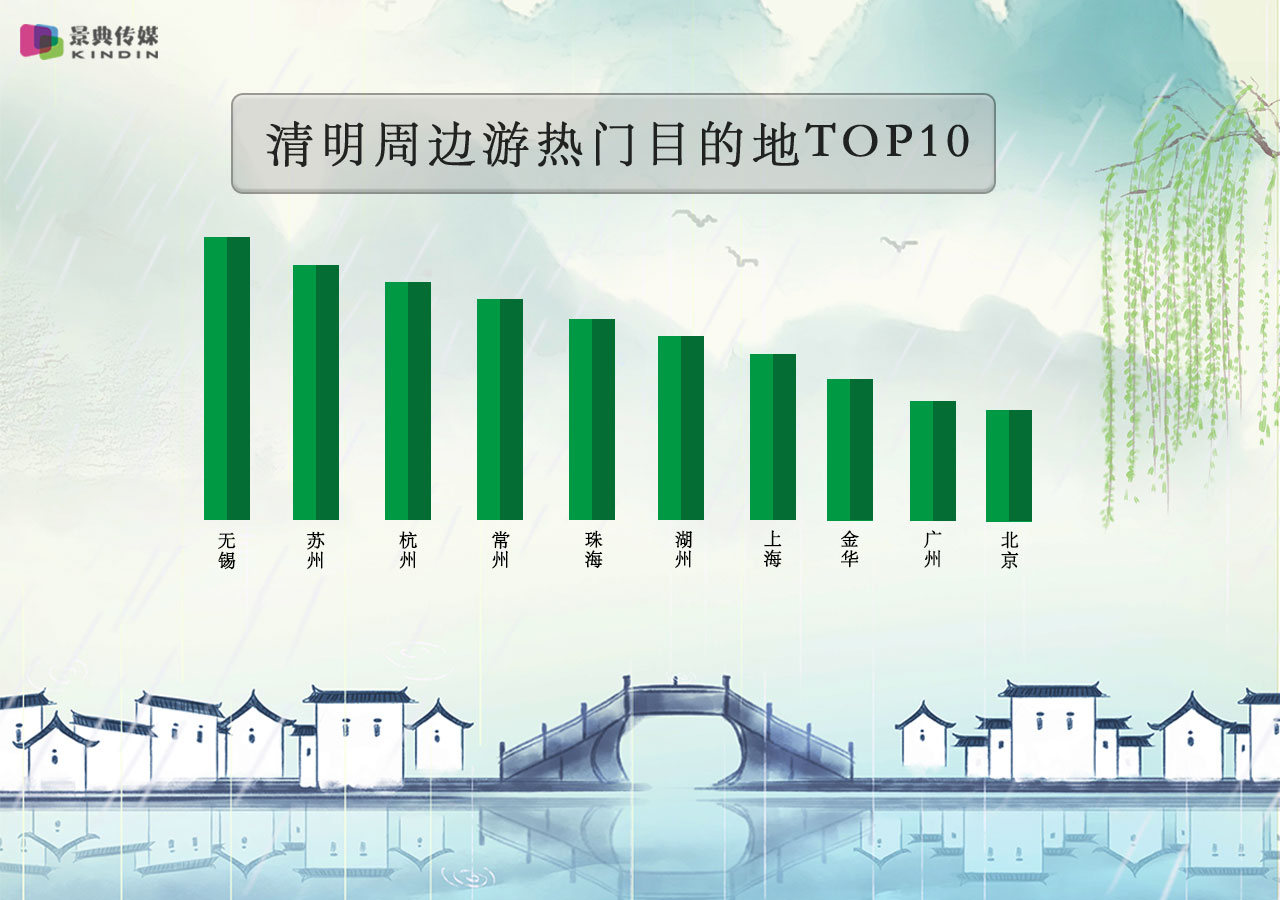 景典传媒
KINDIN

清明周边游热门目的地TOP10

无锡
苏州
杭州
常州
珠海
湖州
上海
金华
广州
北京